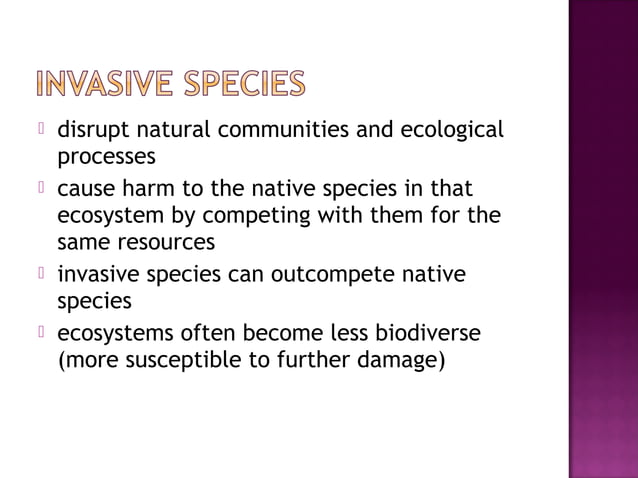 INVASIVE SPECIES

disrupt natural communities and ecological processes

cause harm to the native species in that ecosystem by competing with them for the same resources

invasive species can outcompete native species

ecosystems often become less biodiverse (more susceptible to further damage)